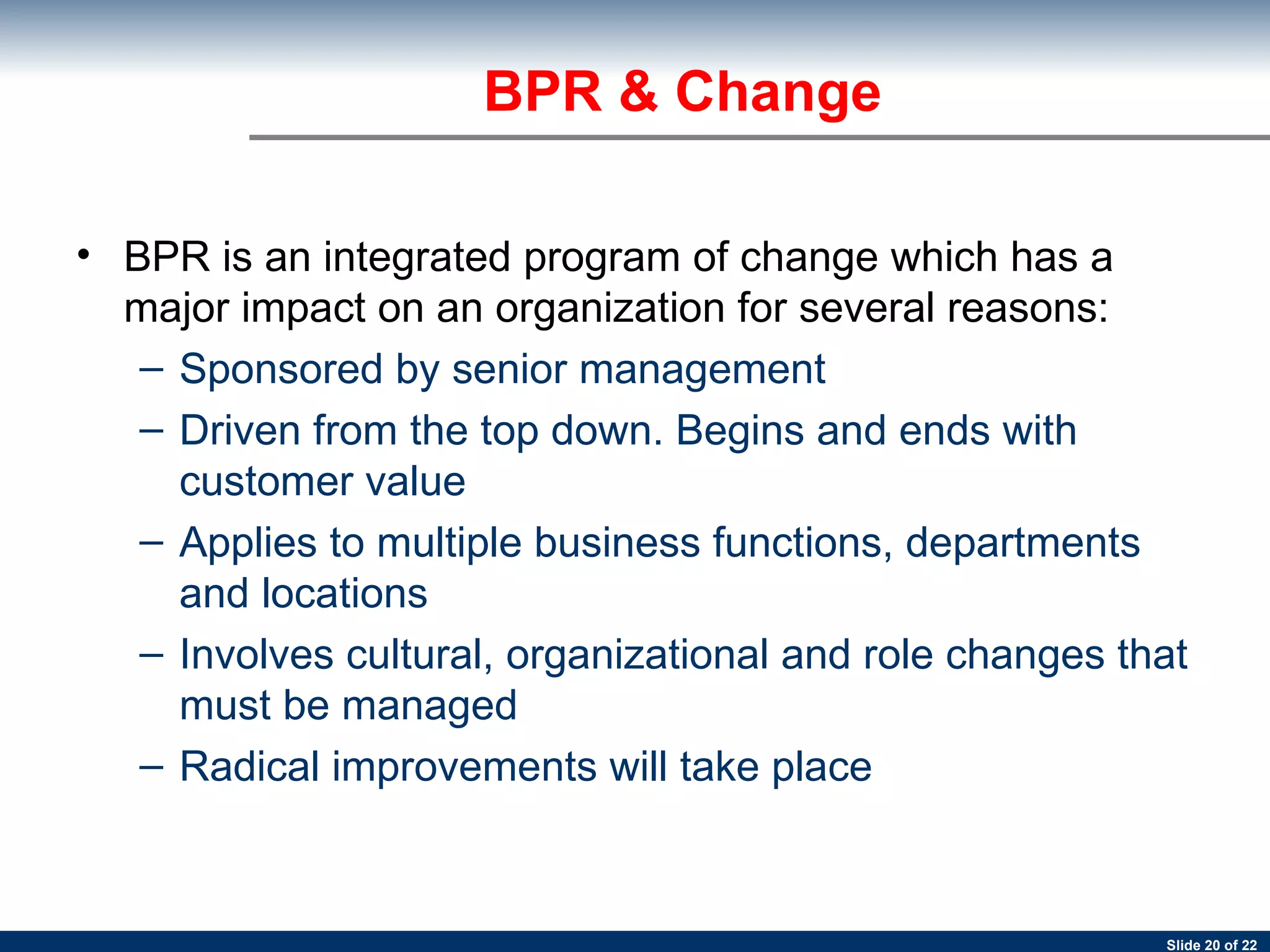 BPR & Change

• BPR is an integrated program of change which has a major impact on an organization for several reasons:
– Sponsored by senior management
– Driven from the top down. Begins and ends with customer value
– Applies to multiple business functions, departments and locations
– Involves cultural, organizational and role changes that must be managed
– Radical improvements will take place

Slide 20 of 22